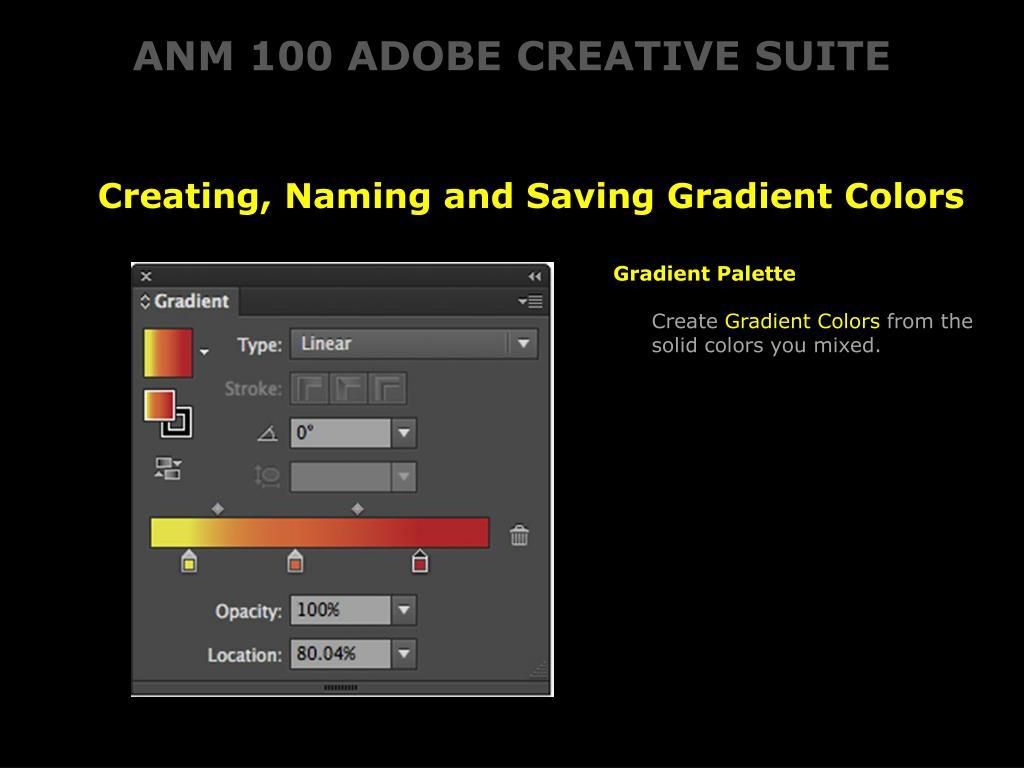 ANM 100 ADOBE CREATIVE SUITE

Creating, Naming and Saving Gradient Colors

Gradient

Type: Linear

Stroke:

0°

Opacity: 100%

Location: 80.04%

Gradient Palette

Create Gradient Colors from the solid colors you mixed.